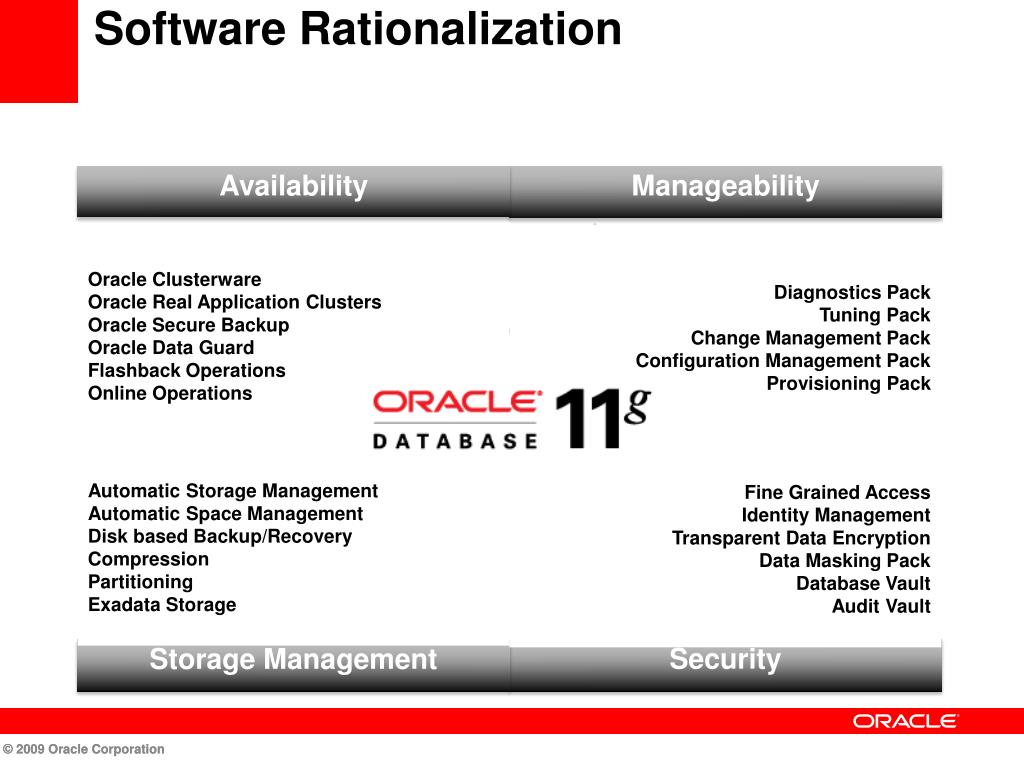 Software Rationalization

Availability

Manageability

Oracle Clusterware
Oracle Real Application Clusters
Oracle Secure Backup
Oracle Data Guard
Flashback Operations
Online Operations

Diagnostics Pack
Tuning Pack
Change Management Pack
Configuration Management Pack
Provisioning Pack

ORACLE DATABASE 11g

Automatic Storage Management
Automatic Space Management
Disk based Backup/Recovery
Compression
Partitioning
Exadata Storage

Fine Grained Access
Identity Management
Transparent Data Encryption
Data Masking Pack
Database Vault
Audit Vault

Storage Management

Security

ORACLE

© 2009 Oracle Corporation